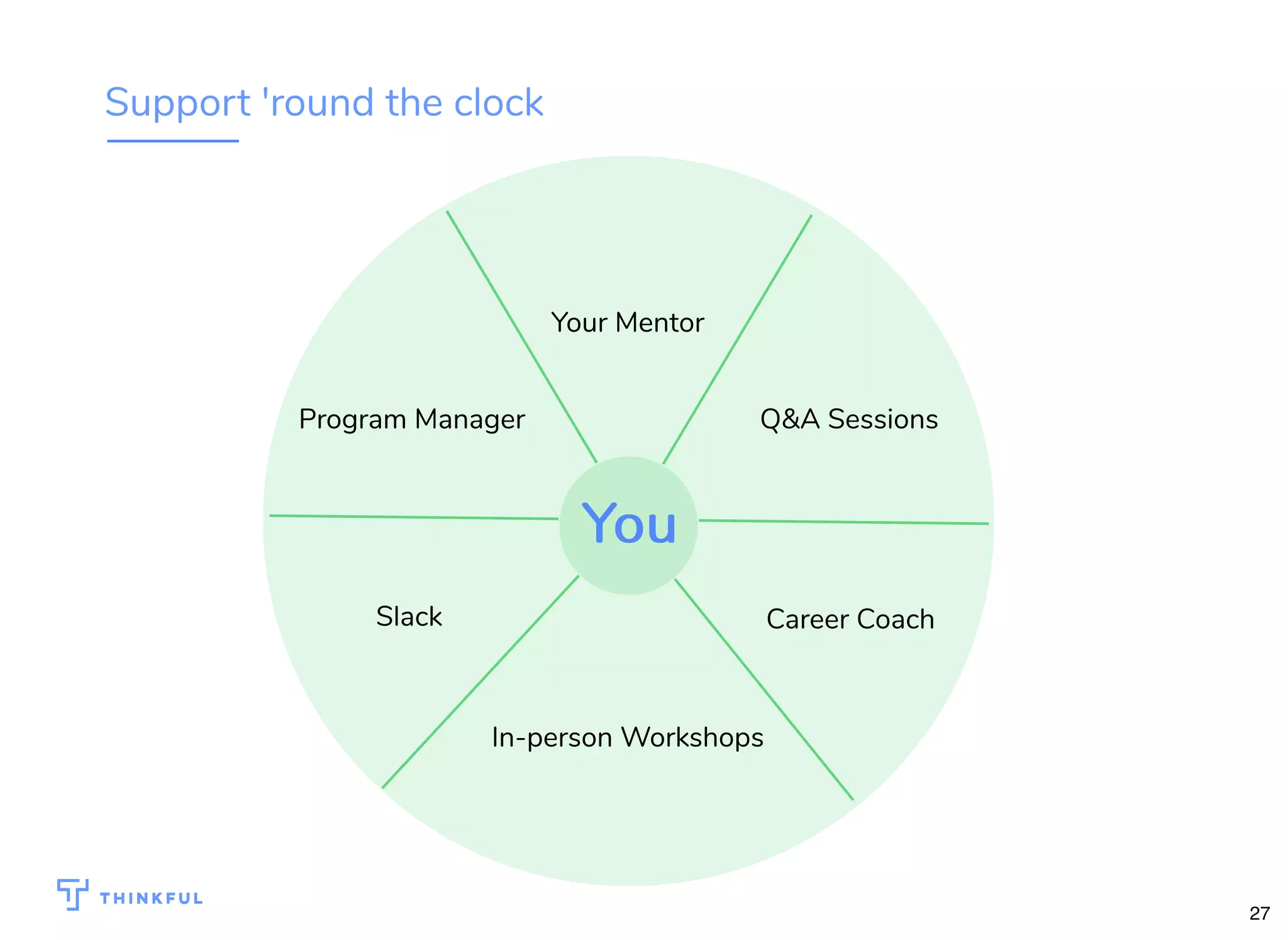 Support 'round the clock

Your Mentor

Program Manager

Q&A Sessions

You

Slack

Career Coach

In-person Workshops

THINKFUL

27